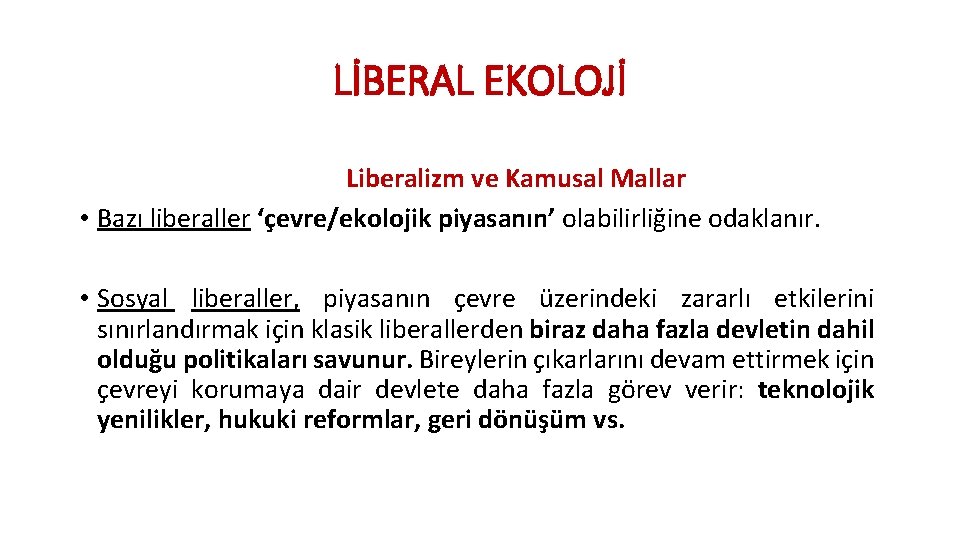 LİBERAL EKOLOJİ

Liberalizm ve Kamusal Mallar

• Bazı liberaller ‘çevre/ekolojik piyasanın’ olabilirliğine odaklanır.

• Sosyal liberaller, piyasanın çevre üzerindeki zararlı etkilerini sınırlandırmak için klasik liberallerden biraz daha fazla devletin dahil olduğu politikaları savunur. Bireylerin çıkarlarını devam ettirmek için çevreyi korumaya dair devlete daha fazla görev verir: teknolojik yenilikler, hukuki reformlar, geri dönüşüm vs.